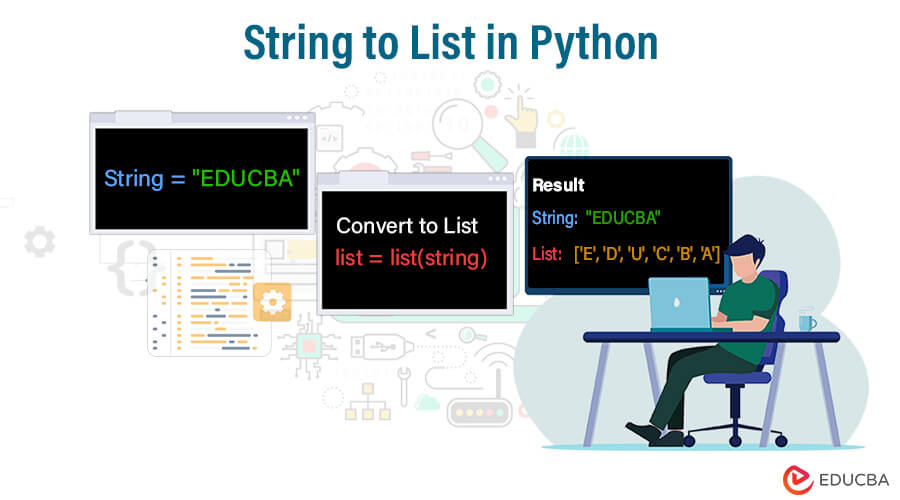 String to List in Python

String = "EDUCBA"

Convert to List
list = list(string)

Result
String: "EDUCBA"
List: ['E', 'D', 'U', 'C', 'B', 'A']

EDUCBA